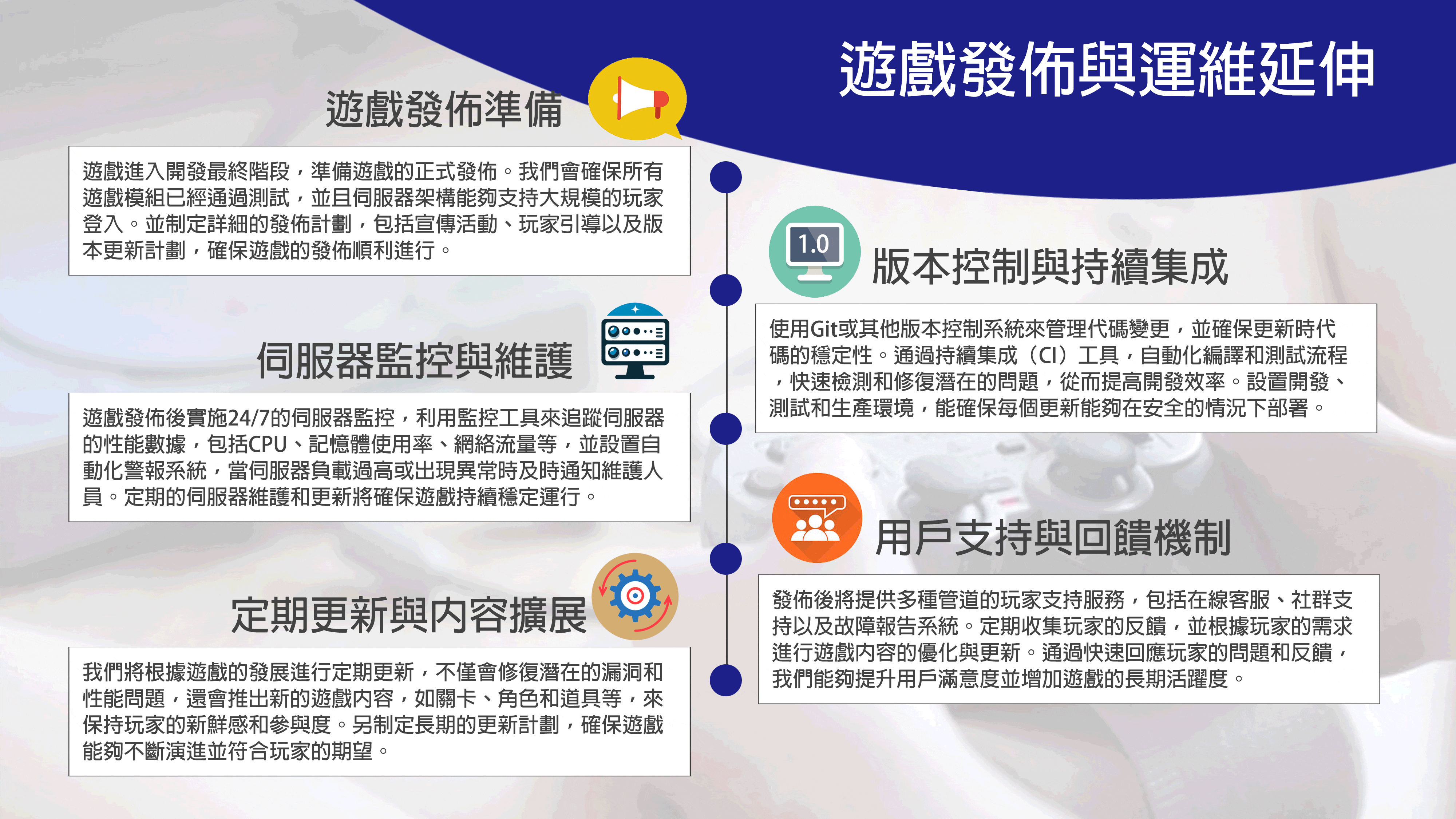 遊戲發佈與運維延伸

遊戲發佈準備

遊戲進入開發最終階段，準備遊戲的正式發佈。我們會確保所有遊戲模組已經通過測試，並且伺服器架構能夠支持大規模的玩家登入。並制定詳細的發佈計劃，包括宣傳活動、玩家引導以及版本更新計劃，確保遊戲的發佈順利進行。

伺服器監控與維護

遊戲發佈後實施24/7的伺服器監控，利用監控工具來追蹤伺服器的性能數據，包括CPU、記憶體使用率、網絡流量等，並設置自動化警報系統，當伺服器負載過高或出現異常時及時通知維護人員。定期的伺服器維護和更新將確保遊戲持續穩定運行。

定期更新與內容擴展

我們將根據遊戲的發展進行定期更新，不僅會修復潛在的漏洞和性能問題，還會推出新的遊戲內容，如關卡、角色和道具等，來保持玩家的新鮮感和參與度。另制定長期的更新計劃，確保遊戲能夠不斷演進並符合玩家的期望。

1.0

版本控制與持續集成

使用Git或其他版本控制系統來管理代碼變更，並確保更新時代碼的穩定性。通過持續集成（CI）工具，自動化編譯和測試流程，快速檢測和修復潛在的問題，從而提高開發效率。設置開發、測試和生產環境，能確保每個更新能夠在安全的情況下部署。

用戶支持與回饋機制

發佈後將提供多種管道的玩家支持服務，包括在線客服、社群支持以及故障報告系統。定期收集玩家的反饋，並根據玩家的需求進行遊戲內容的優化與更新。通過快速回應玩家的問題和反饋，我們能夠提升用戶滿意度並增加遊戲的長期活躍度。